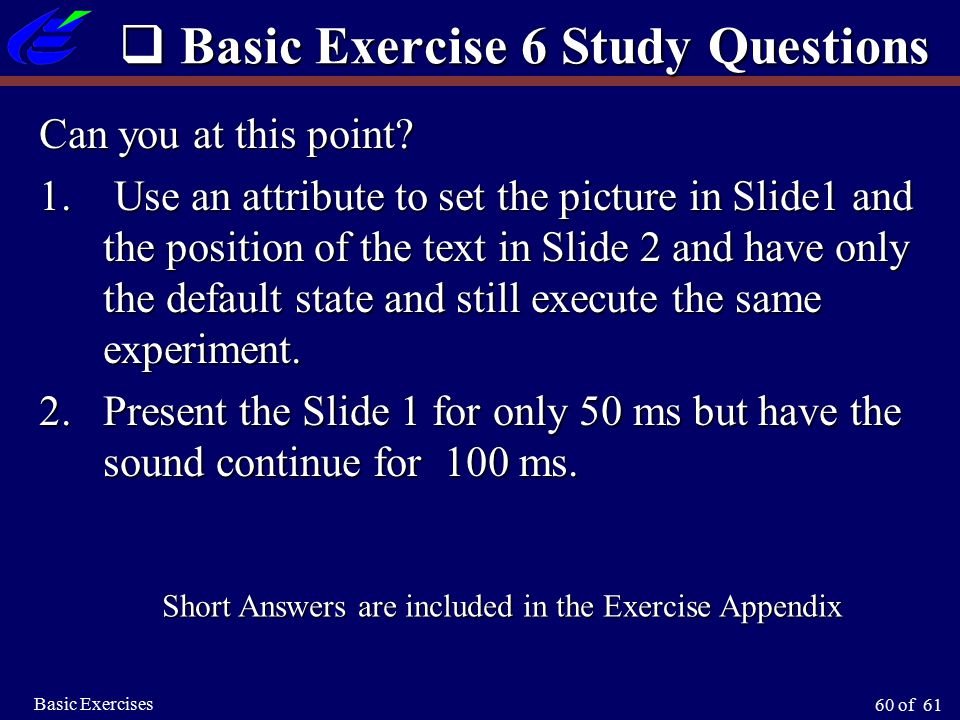 ❑ Basic Exercise 6 Study Questions

Can you at this point?

1. Use an attribute to set the picture in Slide1 and the position of the text in Slide 2 and have only the default state and still execute the same experiment.

2. Present the Slide 1 for only 50 ms but have the sound continue for 100 ms.

Short Answers are included in the Exercise Appendix

Basic Exercises

60 of 61